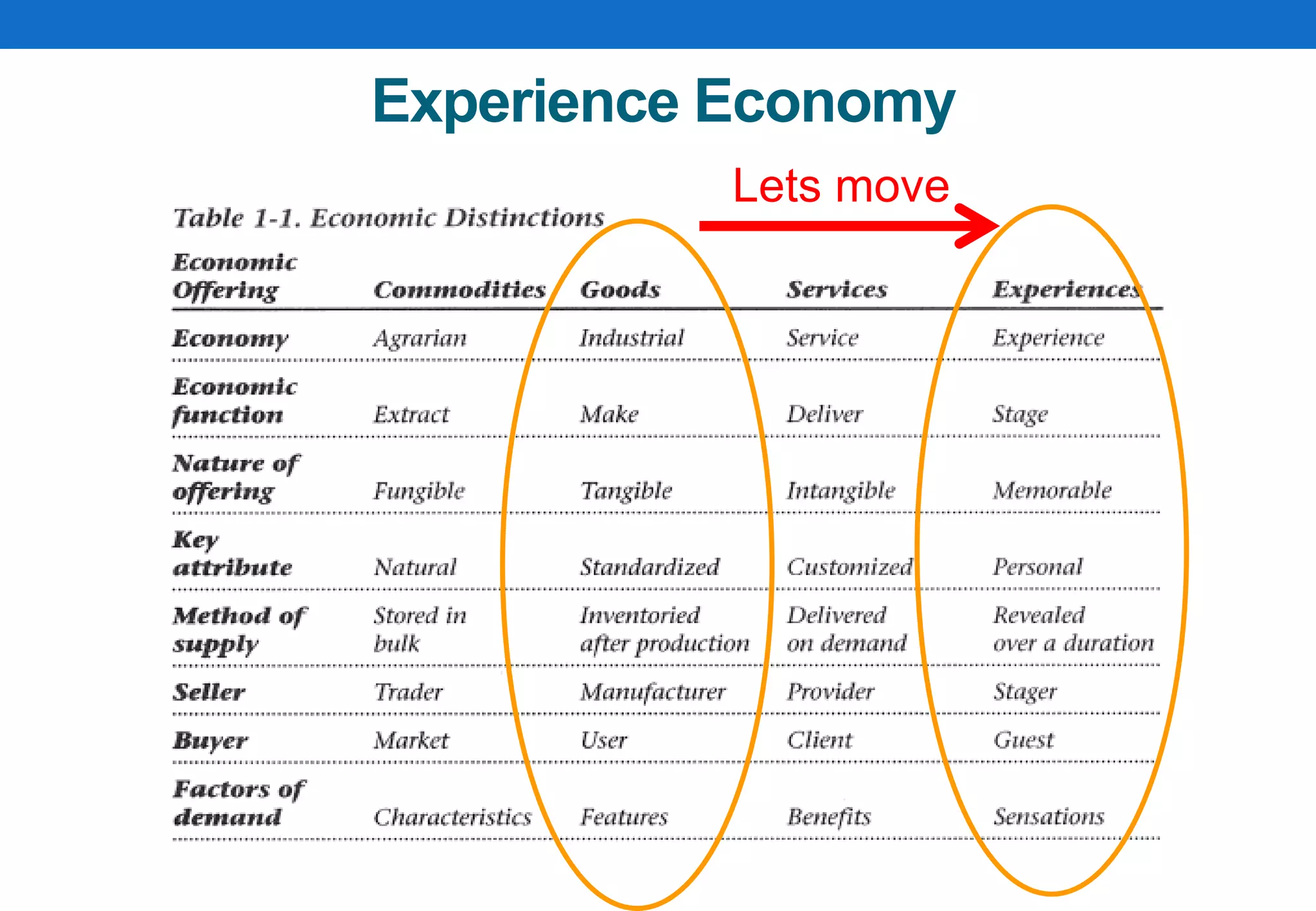 Experience Economy

Lets move

Table 1-1. Economic Distinctions

| Economic Offering | Commodities | Goods | Services | Experiences |
|---|---|---|---|---|
| Economy | Agrarian | Industrial | Service | Experience |
| Economic function | Extract | Make | Deliver | Stage |
| Nature of offering | Fungible | Tangible | Intangible | Memorable |
| Key attribute | Natural | Standardized | Customized | Personal |
| Method of supply | Stored in bulk | Inventoried after production | Delivered on demand | Revealed over a duration |
| Seller | Trader | Manufacturer | Provider | Stager |
| Buyer | Market | User | Client | Guest |
| Factors of demand | Characteristics | Features | Benefits | Sensations |